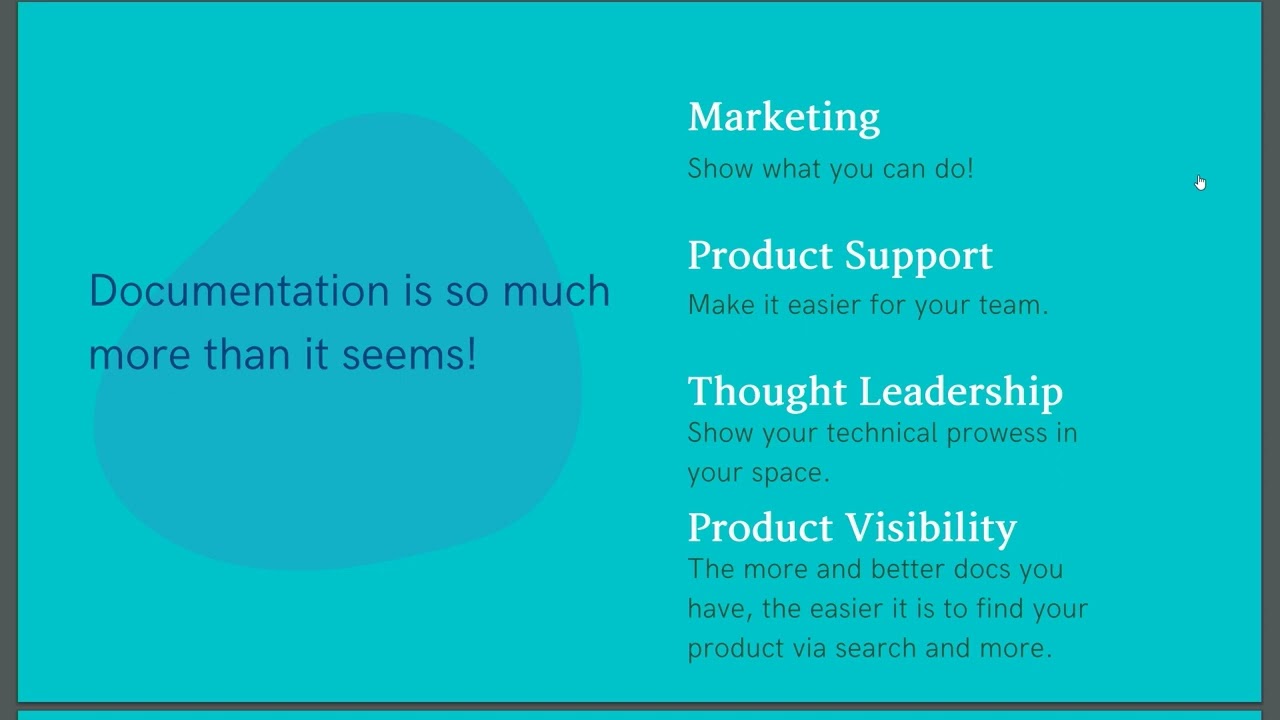 Documentation is so much more than it seems!

Marketing

Show what you can do!

Product Support

Make it easier for your team.

Thought Leadership

Show your technical prowess in your space.

Product Visibility

The more and better docs you have, the easier it is to find your product via search and more.